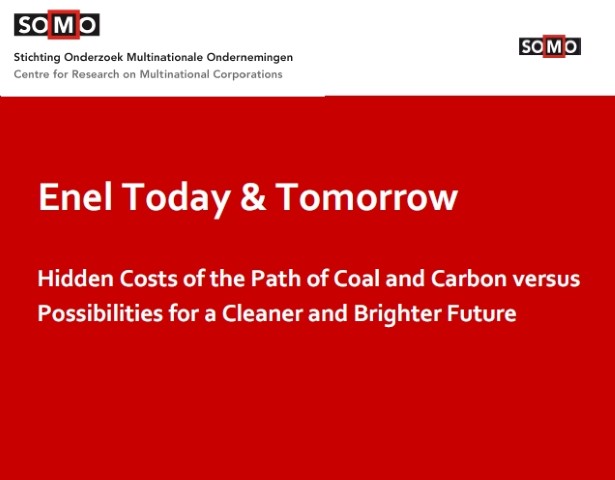 SOMO

Stichting Onderzoek Multinationale Ondernemingen
Centre for Research on Multinational Corporations

SOMO

Enel Today & Tomorrow

Hidden Costs of the Path of Coal and Carbon versus Possibilities for a Cleaner and Brighter Future